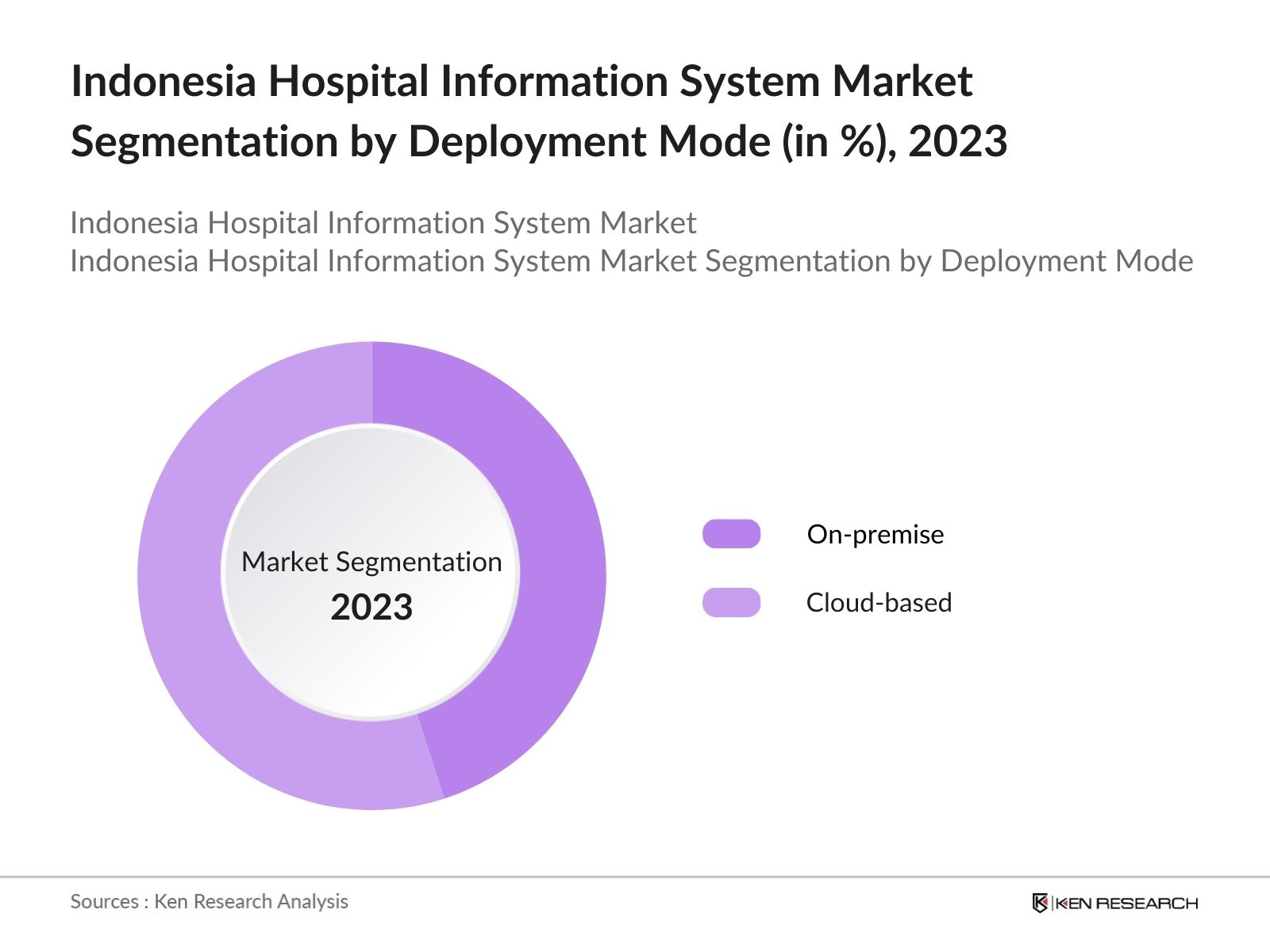 Indonesia Hospital Information System Market Segmentation by Deployment Mode (in %), 2023

Indonesia Hospital Information System Market
Indonesia Hospital Information System Market Segmentation by Deployment Mode

Market Segmentation
2023

On-premise
Cloud-based

Sources : Ken Research Analysis

KEN RESEARCH